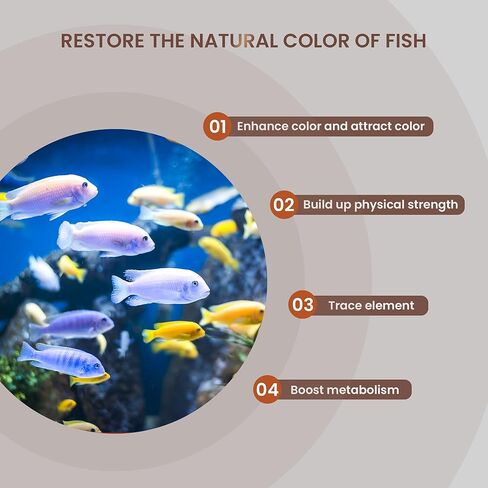 RESTORE THE NATURAL COLOR OF FISH

01 Enhance color and attract color

02 Build up physical strength

03 Trace element

04 Boost metabolism